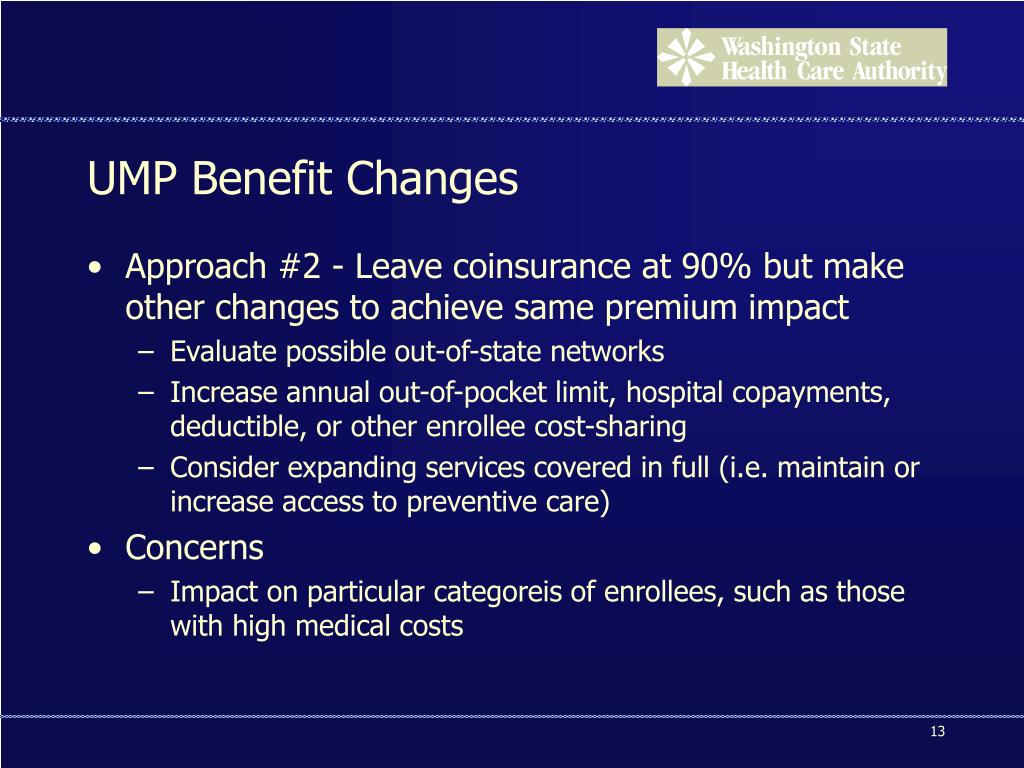 Washington State
Health Care Authority

UMP Benefit Changes

• Approach #2 - Leave coinsurance at 90% but make other changes to achieve same premium impact
– Evaluate possible out-of-state networks
– Increase annual out-of-pocket limit, hospital copayments, deductible, or other enrollee cost-sharing
– Consider expanding services covered in full (i.e. maintain or increase access to preventive care)
• Concerns
– Impact on particular categoreis of enrollees, such as those with high medical costs

13